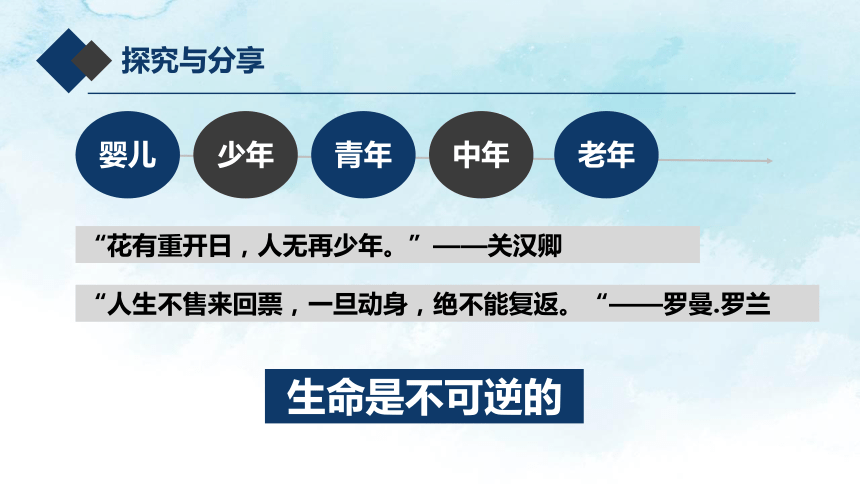 探究与分享

婴儿 少年 青年 中年 老年

“花有重开日，人无再少年。”——关汉卿

“人生不售来回票，一旦动身，绝不能复返。“——罗曼.罗兰

生命是不可逆的